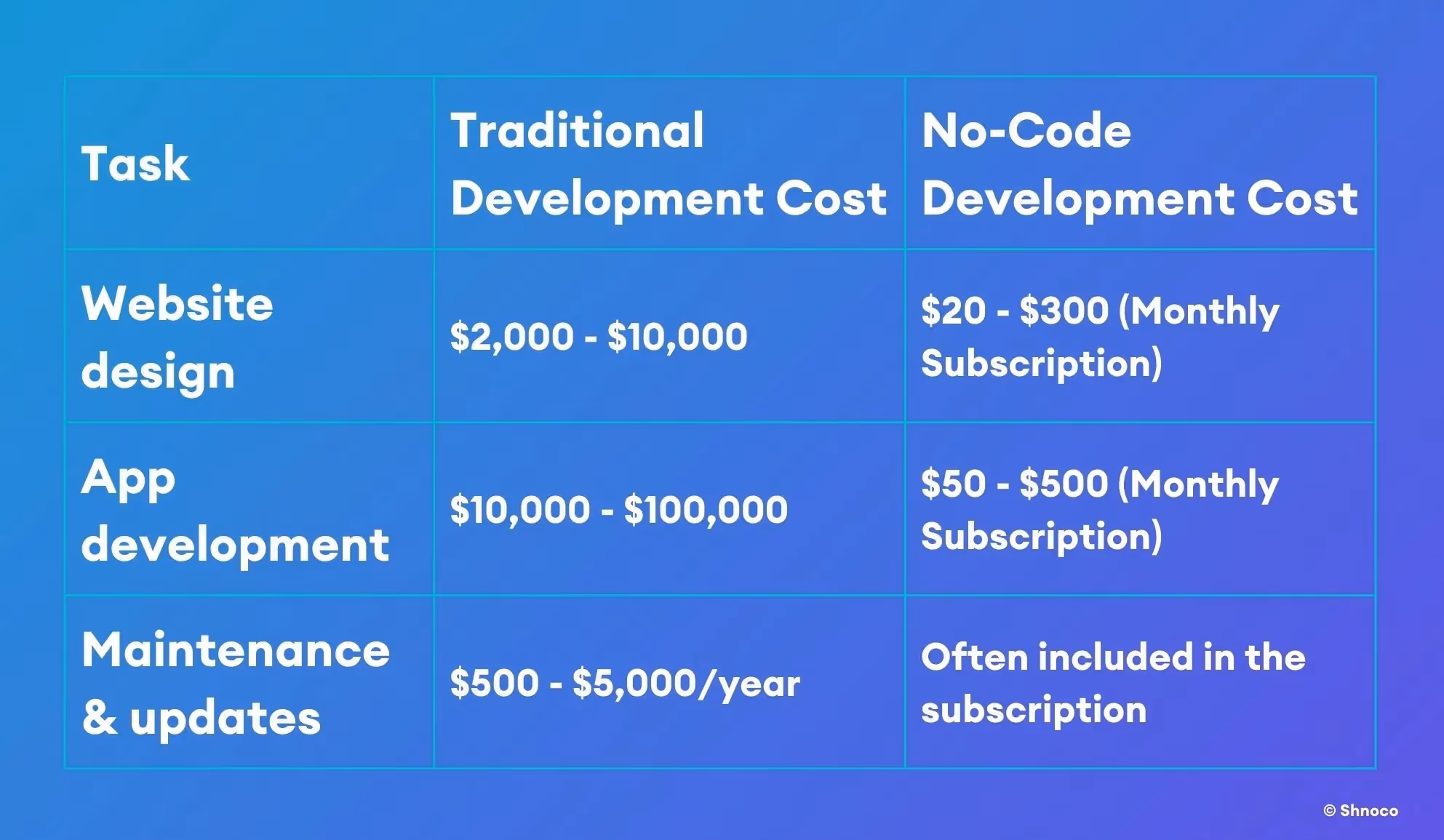 | Task | Traditional Development Cost | No-Code Development Cost |
|---|---|---|
| Website design | \$2,000 - \$10,000 | \$20 - \$300 (Monthly Subscription) |
| App development | \$10,000 - \$100,000 | \$50 - \$500 (Monthly Subscription) |
| Maintenance & updates | \$500 - \$5,000/year | Often included in the subscription |

© Shnoco